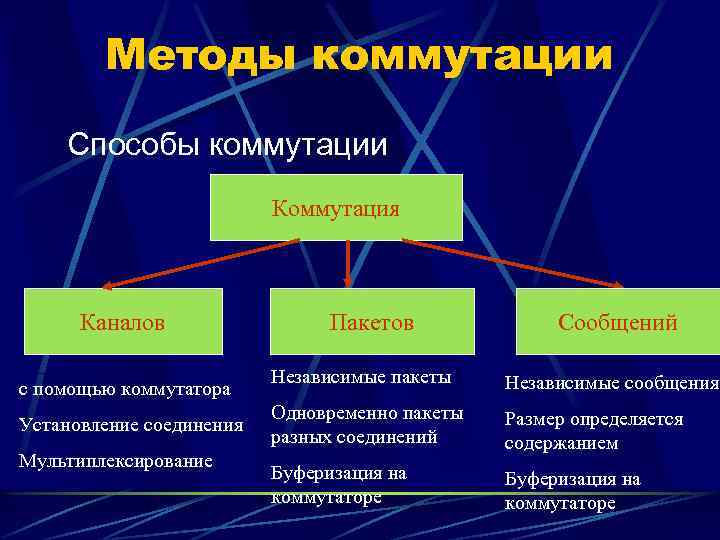 Методы коммутации

Способы коммутации

Коммутация

Каналов

Пакетов

Сообщений

с помощью коммутатора

Установление соединения

Мультиплексирование

Независимые пакеты

Одновременно пакеты разных соединений

Буферизация на коммутаторе

Независимые сообщения

Размер определяется содержанием

Буферизация на коммутаторе